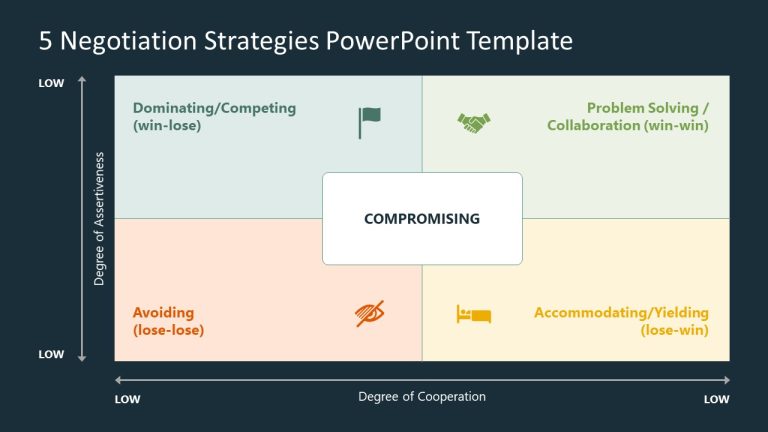 5 Negotiation Strategies PowerPoint Template

LOW

Degree of Assertiveness

LOW

Dominating/Competing (win-lose)

Problem Solving / Collaboration (win-win)

COMPROMISING

Avoiding (lose-lose)

Accommodating/Yielding (lose-win)

LOW

Degree of Cooperation

LOW